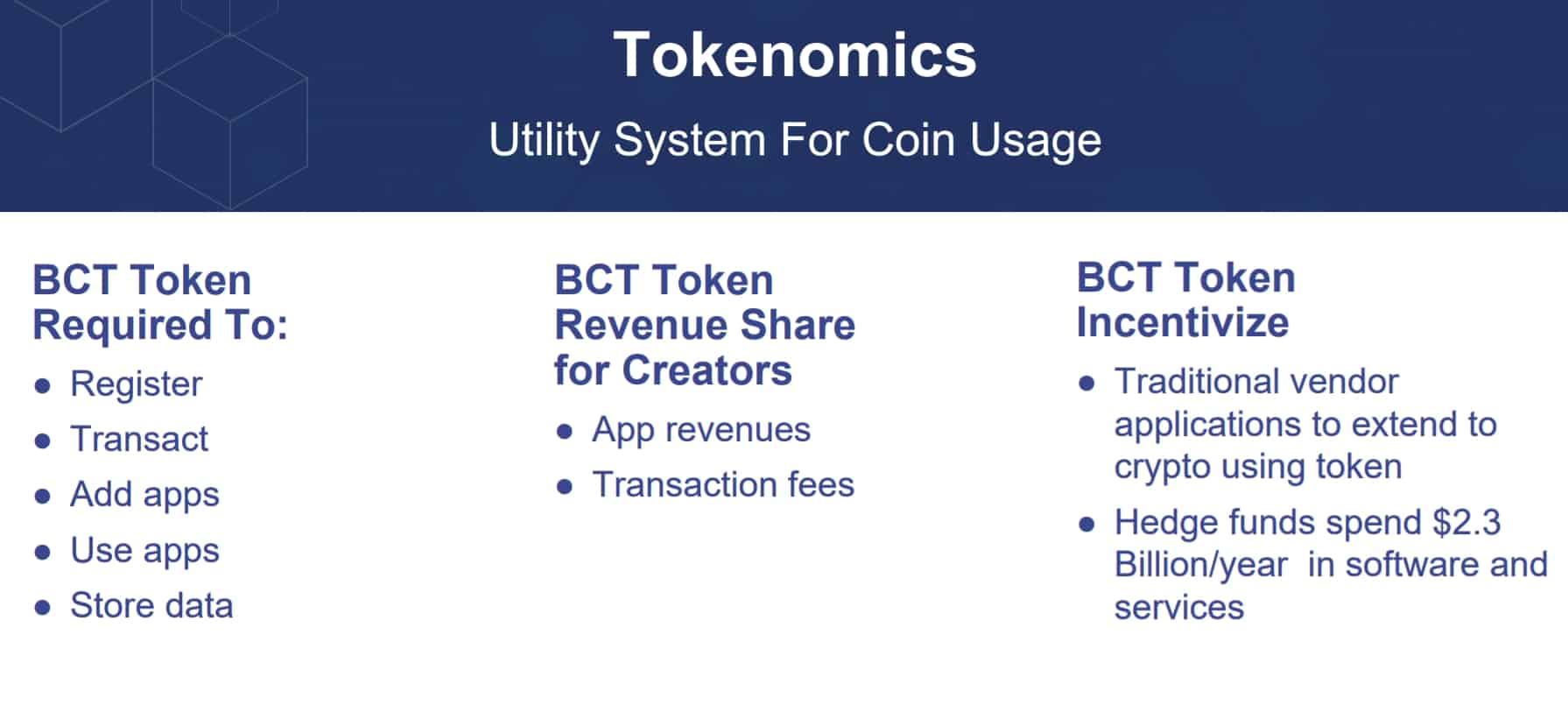 Tokenomics

Utility System For Coin Usage

BCT Token Required To:

- Register
- Transact
- Add apps
- Use apps
- Store data

BCT Token Revenue Share for Creators

- App revenues
- Transaction fees

BCT Token Incentivize

- Traditional vendor applications to extend to crypto using token
- Hedge funds spend \$2.3 Billion/year  in software and services